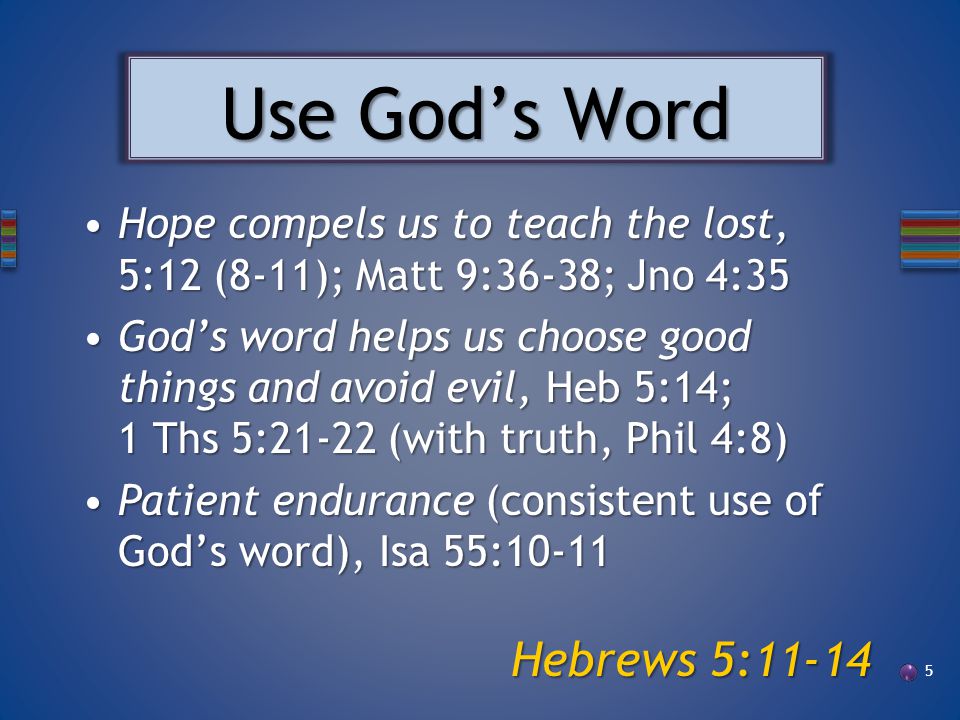 Use God’s Word

• Hope compels us to teach the lost, 5:12 (8-11); Matt 9:36-38; Jno 4:35

• God’s word helps us choose good things and avoid evil, Heb 5:14; 1 Ths 5:21-22 (with truth, Phil 4:8)

• Patient endurance (consistent use of God’s word), Isa 55:10-11

Hebrews 5:11-14

5